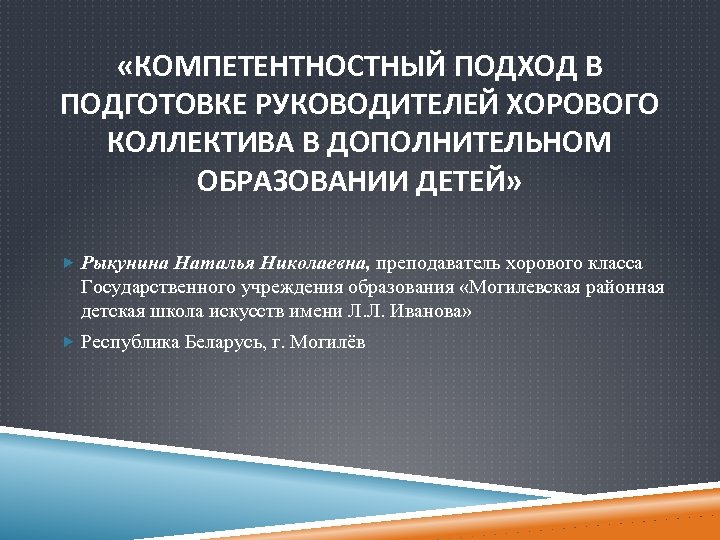 «КОМПЕТЕНТНОСТНЫЙ ПОДХОД В ПОДГОТОВКЕ РУКОВОДИТЕЛЕЙ ХОРОВОГО КОЛЛЕКТИВА В ДОПОЛНИТЕЛЬНОМ ОБРАЗОВАНИИ ДЕТЕЙ»

Рыкунина Наталья Николаевна, преподаватель хорового класса Государственного учреждения образования «Могилевская районная детская школа искусств имени Л.Л. Иванова»

Республика Беларусь, г. Могилёв